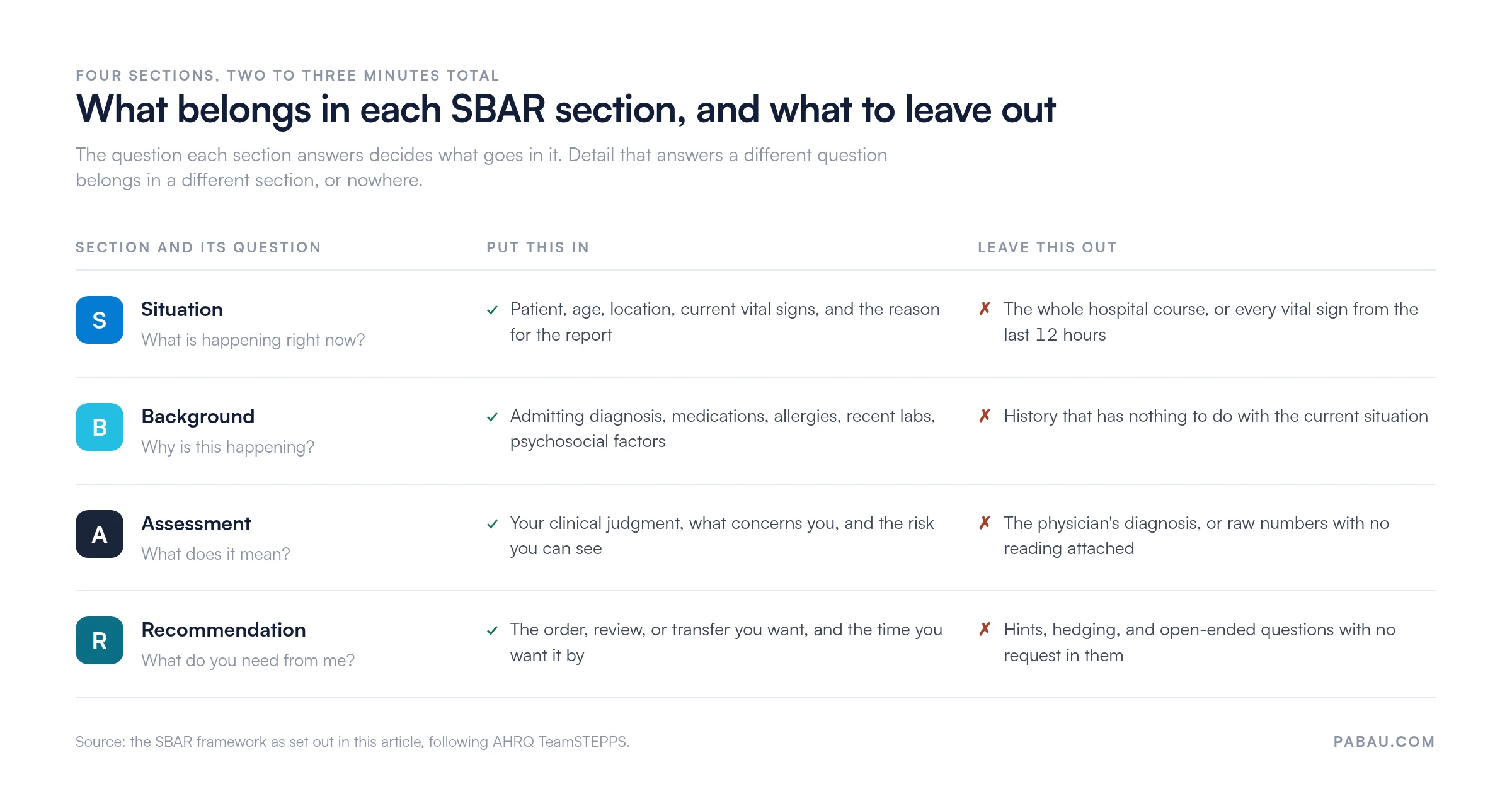 FOUR SECTIONS, TWO TO THREE MINUTES TOTAL

What belongs in each SBAR section, and what to leave out

The question each section answers decides what goes in it. Detail that answers a different question belongs in a different section, or nowhere.

| SECTION AND ITS QUESTION | PUT THIS IN | LEAVE THIS OUT |
|---|---|---|
| S Situation What is happening right now? | ✓ Patient, age, location, current vital signs, and the reason for the report | ✗ The whole hospital course, or every vital sign from the last 12 hours |
| B Background Why is this happening? | ✓ Admitting diagnosis, medications, allergies, recent labs, psychosocial factors | ✗ History that has nothing to do with the current situation |
| A Assessment What does it mean? | ✓ Your clinical judgment, what concerns you, and the risk you can see | ✗ The physician's diagnosis, or raw numbers with no reading attached |
| R Recommendation What do you need from me? | ✓ The order, review, or transfer you want, and the time you want it by | ✗ Hints, hedging, and open-ended questions with no request in them |

Source: the SBAR framework as set out in this article, following AHRQ TeamSTEPPS.

PABAU.COM